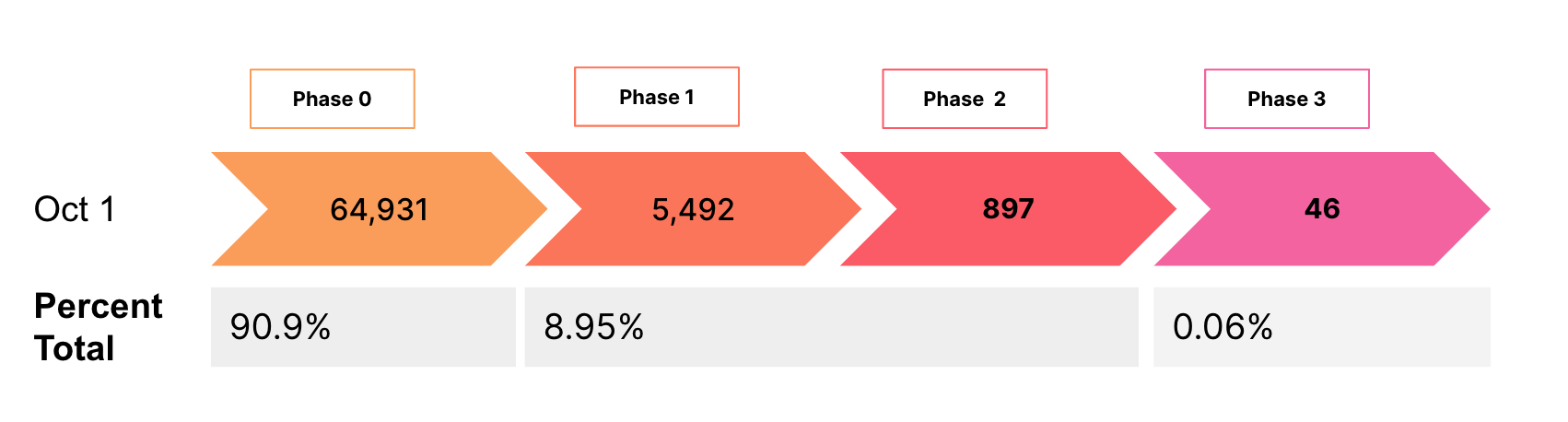 Phase 0
Phase 1
Phase 2
Phase 3

Oct 1
64,931
5,492
897
46

Percent Total
90.9%
8.95%
0.06%